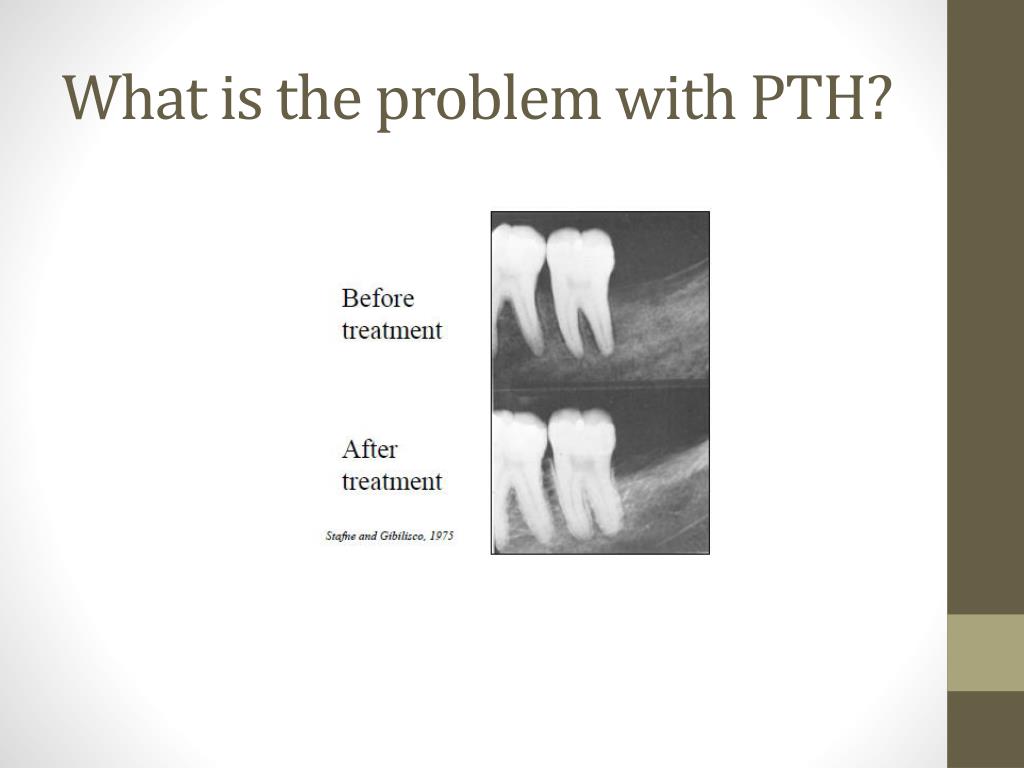 What is the problem with PTH?

Before treatment

After treatment

Stafne and Gibilisco, 1975